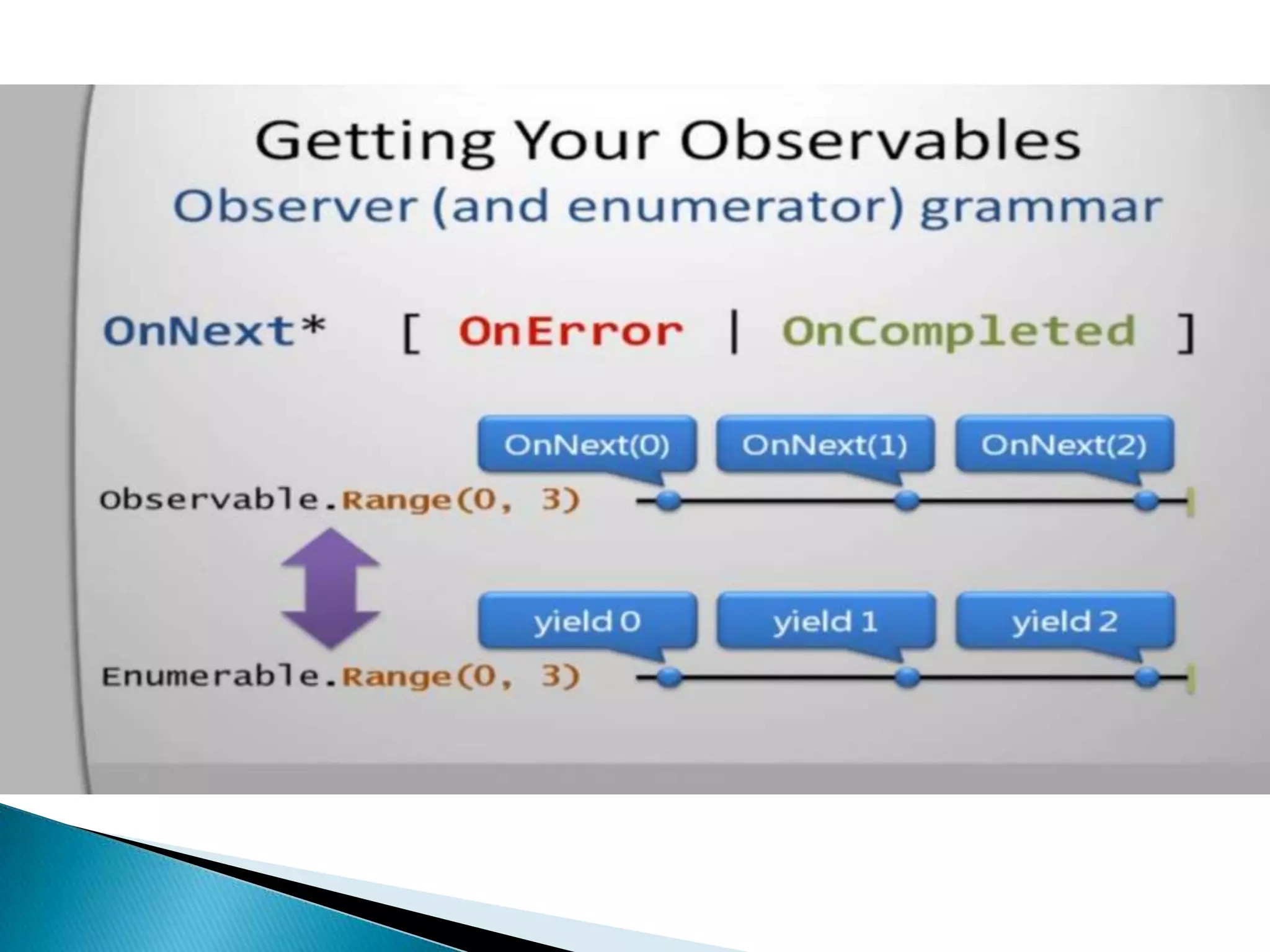 Getting Your Observables
Observer (and enumerator) grammar

OnNext* [ OnError | OnCompleted ]

OnNext(0) OnNext(1) OnNext(2)

Observable.Range(0, 3)

yield 0 yield 1 yield 2

Enumerable.Range(0, 3)